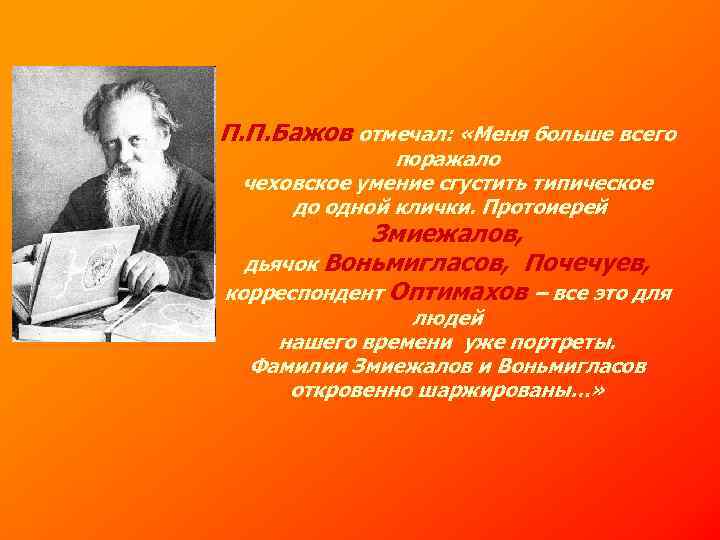 П.П.Бажов отмечал: «Меня больше всего поражало чеховское умение сгустить типическое до одной клички. Протоиерей Змиежалов, дьячок Воньмигласов, Почечуев, корреспондент Оптимахов – все это для людей нашего времени уже портреты. Фамилии Змиежалов и Воньмигласов откровенно шаржированы...»